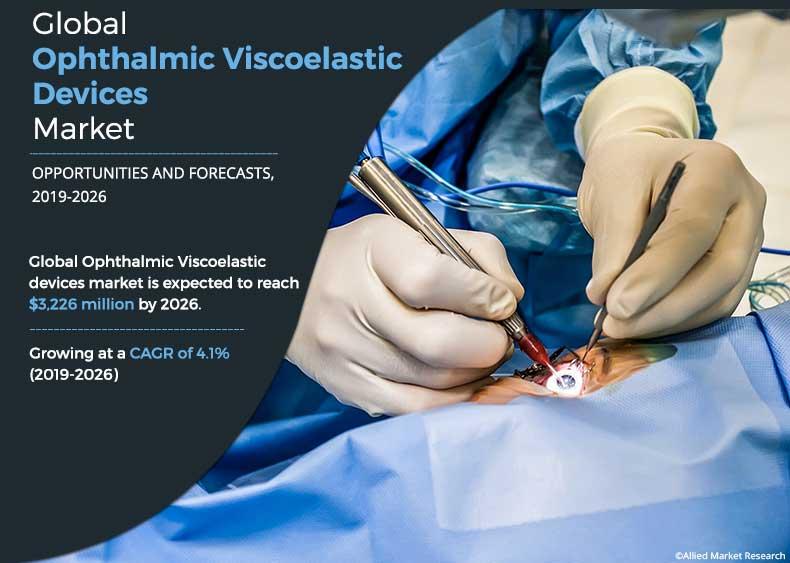 Global
Ophthalmic Viscoelastic Devices
Market

OPPORTUNITIES AND FORECASTS, 2019-2026

Global Ophthalmic Viscoelastic devices market is expected to reach $3,226 million by 2026.

Growing at a CAGR of 4.1% (2019-2026)

©Allied Market Research